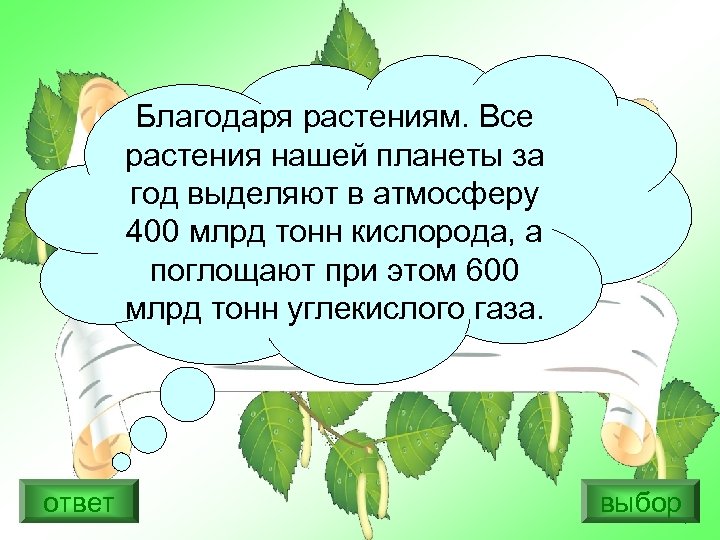 Благодаря растениям. Все растения нашей планеты за год выделяют в атмосферу 400 млрд тонн кислорода, а поглощают при этом 600 млрд тонн углекислого газа.

ответ

выбор